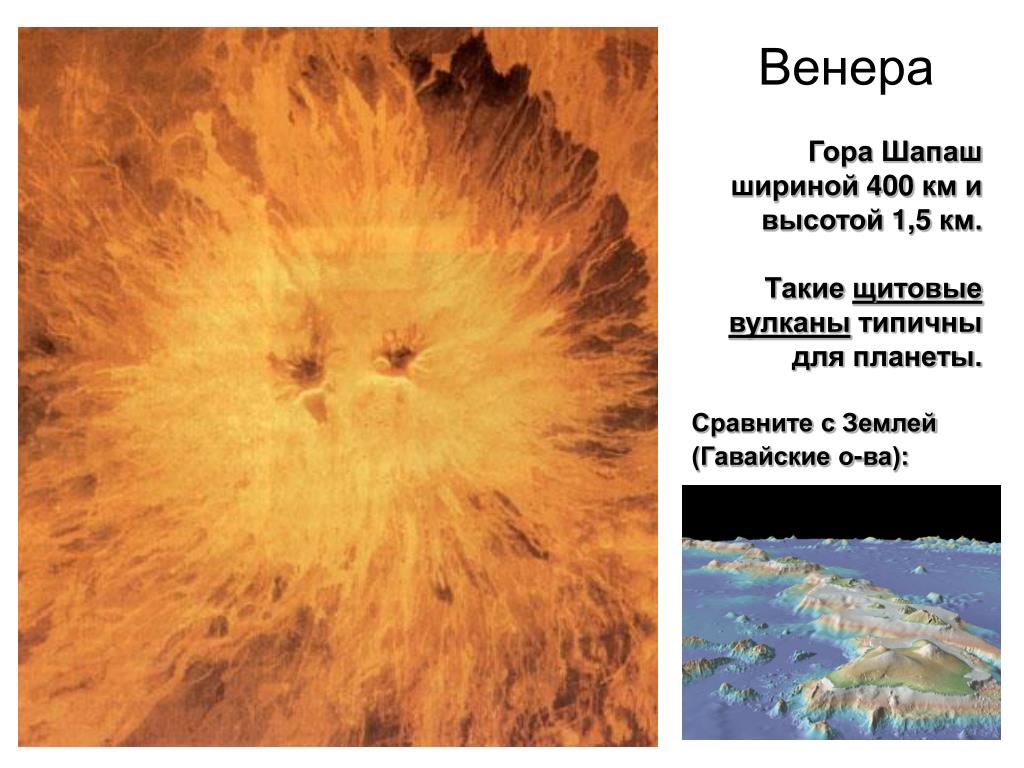 Венера

Гора Шапаш шириной 400 км и высотой 1,5 км.

Такие щитовые вулканы типичны для планеты.

Сравните с Землей (Гавайские о-ва):